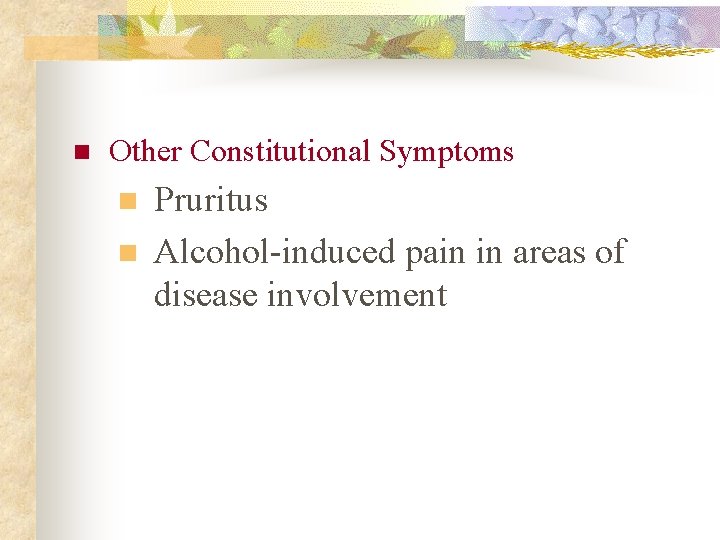 Other Constitutional Symptoms

Pruritus

Alcohol-induced pain in areas of disease involvement